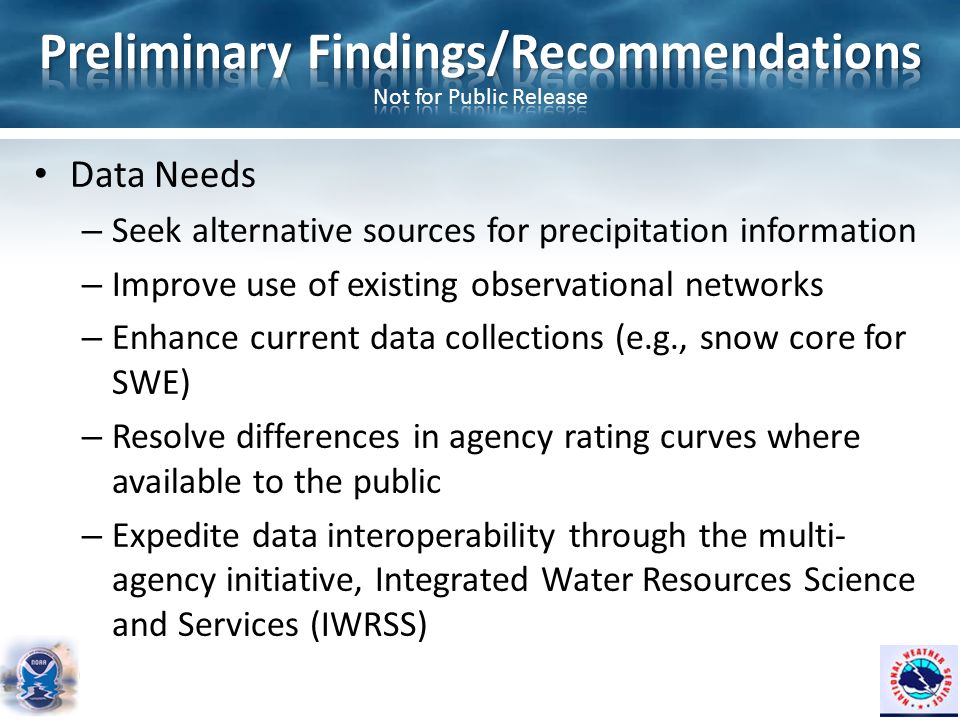 Preliminary Findings/Recommendations
Not for Public Release

• Data Needs
– Seek alternative sources for precipitation information
– Improve use of existing observational networks
– Enhance current data collections (e.g., snow core for SWE)
– Resolve differences in agency rating curves where available to the public
– Expedite data interoperability through the multi-agency initiative, Integrated Water Resources Science and Services (IWRSS)

NOAA

NATIONAL WEATHER SERVICE